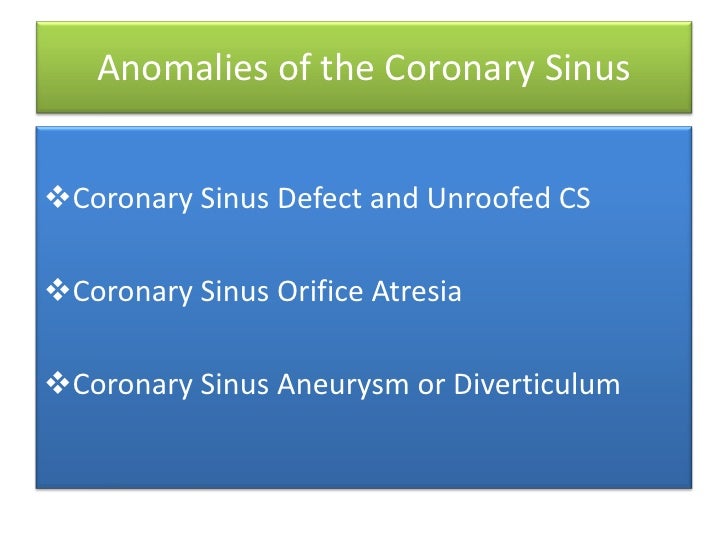 Anomalies of the Coronary Sinus

❖Coronary Sinus Defect and Unroofed CS

❖Coronary Sinus Orifice Atresia

❖Coronary Sinus Aneurysm or Diverticulum